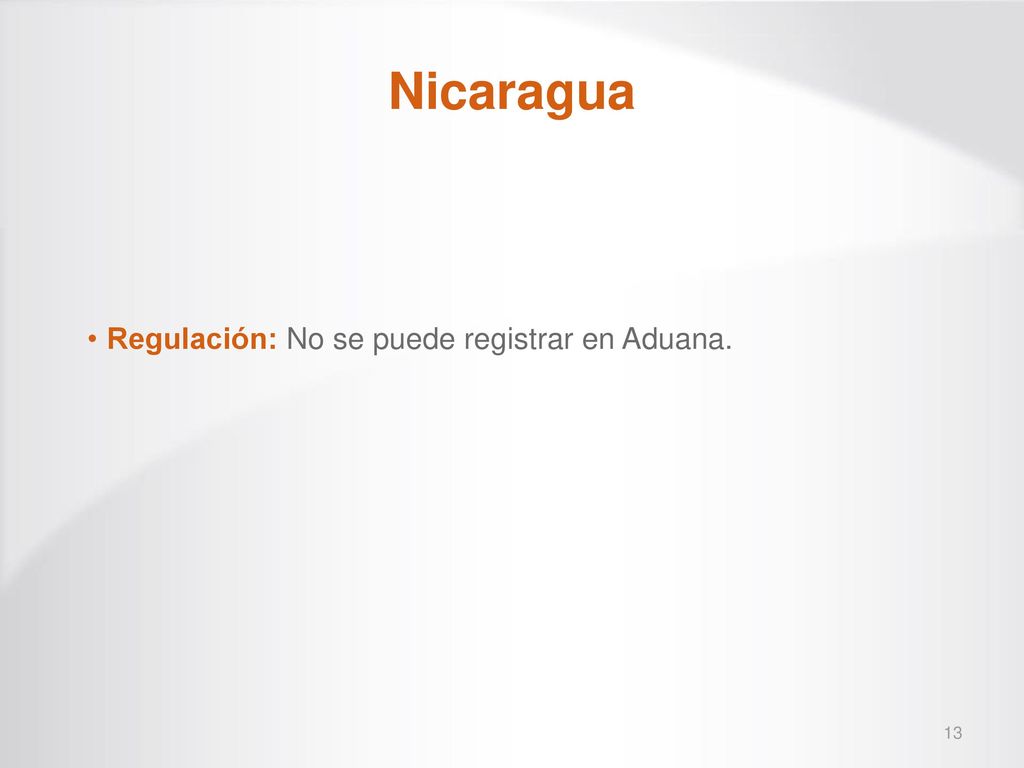 Nicaragua

• Regulación: No se puede registrar en Aduana.

13